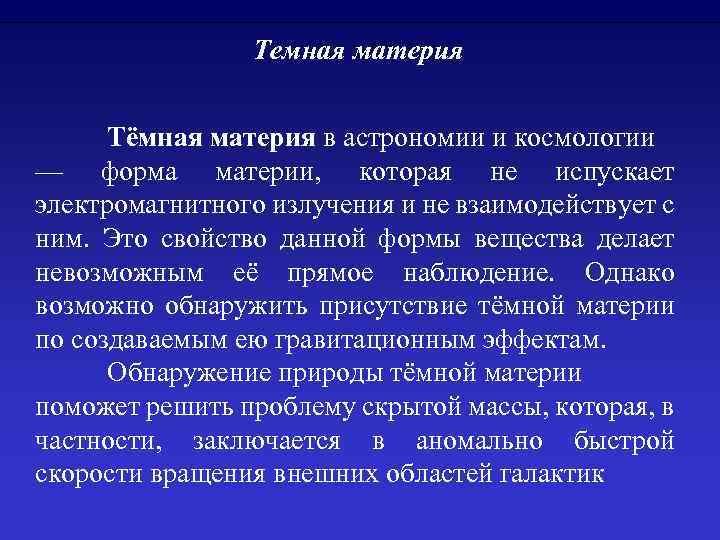 Темная материя

Тёмная материя в астрономии и космологии — форма материи, которая не испускает электромагнитного излучения и не взаимодействует с ним. Это свойство данной формы вещества делает невозможным её прямое наблюдение. Однако возможно обнаружить присутствие тёмной материи по создаваемым ею гравитационным эффектам.

Обнаружение природы тёмной материи поможет решить проблему скрытой массы, которая, в частности, заключается в аномально быстрой скорости вращения внешних областей галактик